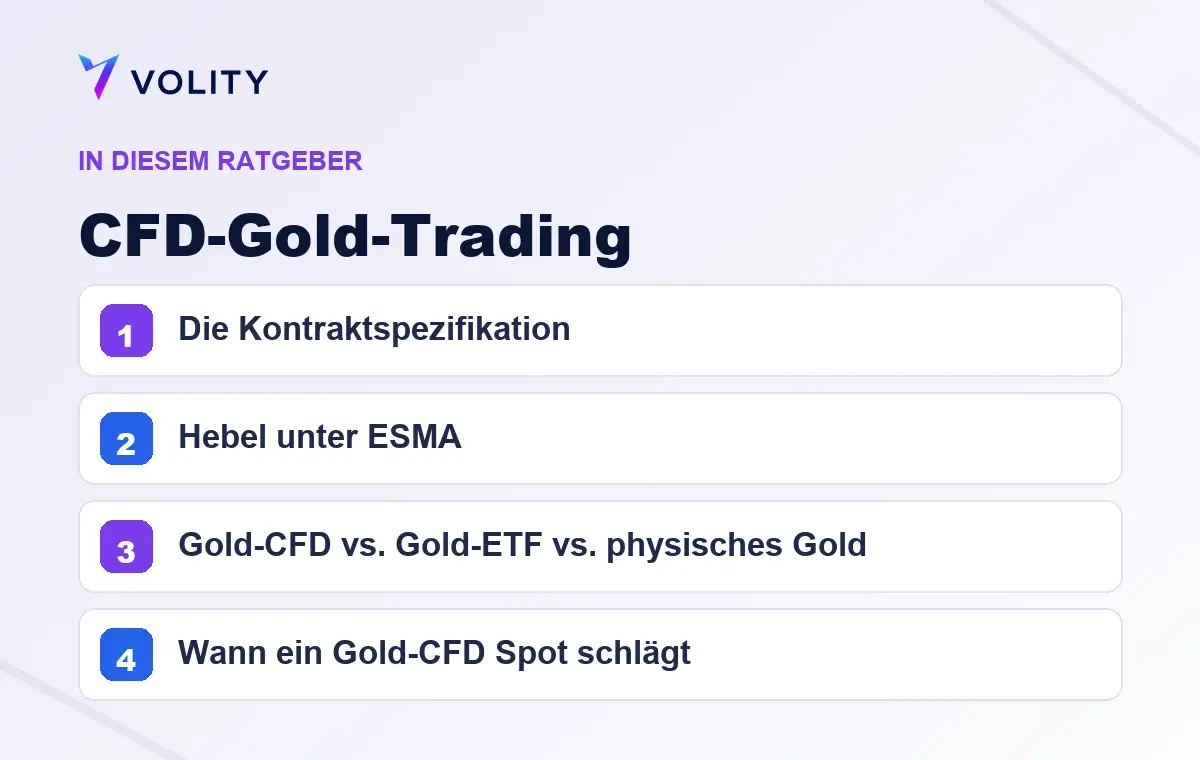 VOLITY

IN DIESEM RATGEBER

CFD-Gold-Trading

1 Die Kontraktspezifikation

2 Hebel unter ESMA

3 Gold-CFD vs. Gold-ETF vs. physisches Gold

4 Wann ein Gold-CFD Spot schlägt